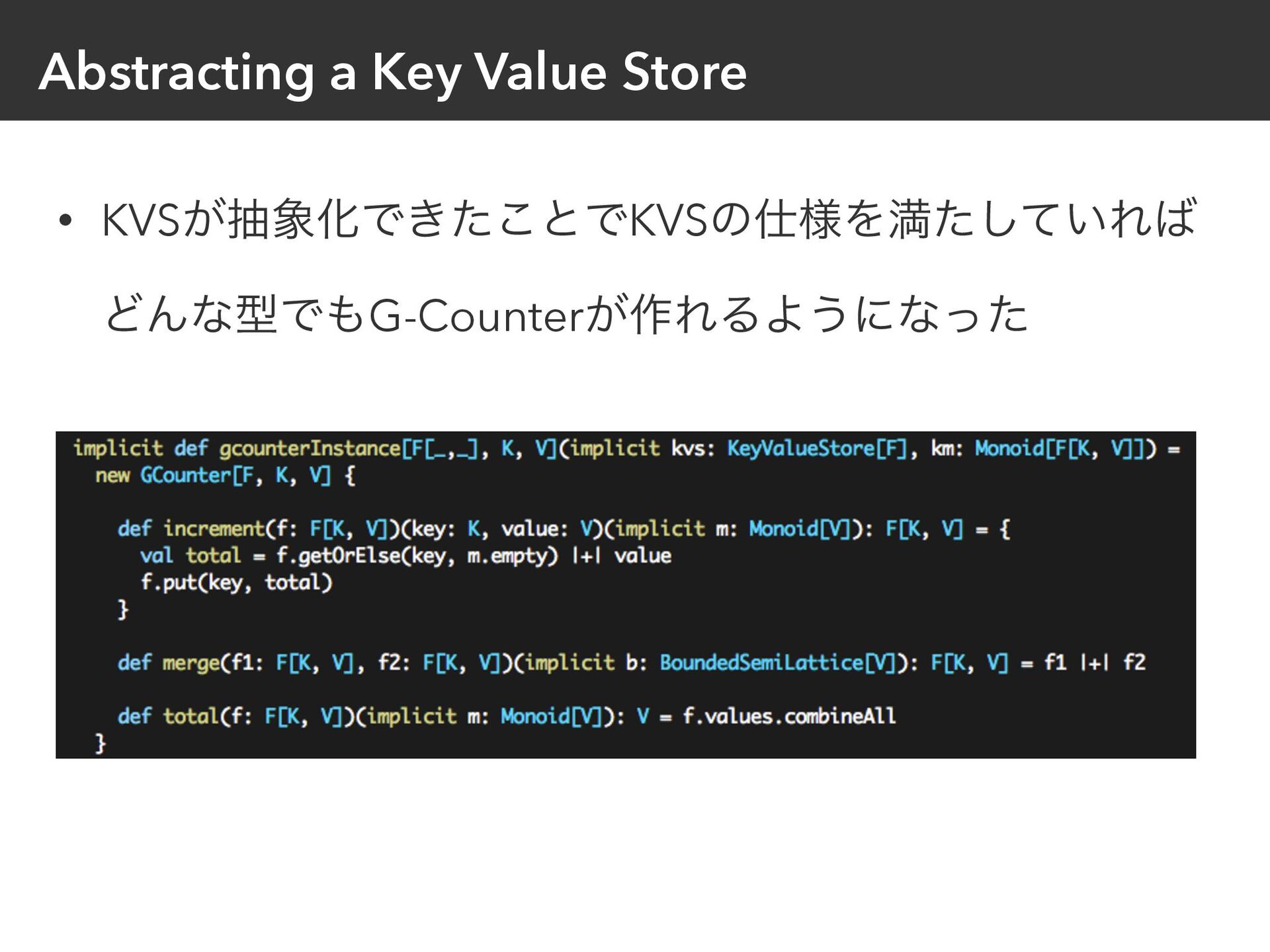 Abstracting a Key Value Store

• KVSが抽象化できたことでKVSの仕様を満たしていれば どんな型でもG-Counterが作れるようになった

implicit def gcounterInstance[F[_,_], K, V](implicit kvs: KeyValueStore[F], km: Monoid[F[K, V]]) =
  new GCounter[F, K, V] {

    def increment(f: F[K, V])(key: K, value: V)(implicit m: Monoid[V]): F[K, V] = {
      val total = f.getOrElse(key, m.empty) |+| value
      f.put(key, total)
    }

    def merge(f1: F[K, V], f2: F[K, V])(implicit b: BoundedSemiLattice[V]): F[K, V] = f1 |+| f2

    def total(f: F[K, V])(implicit m: Monoid[V]): V = f.values.combineAll
  }